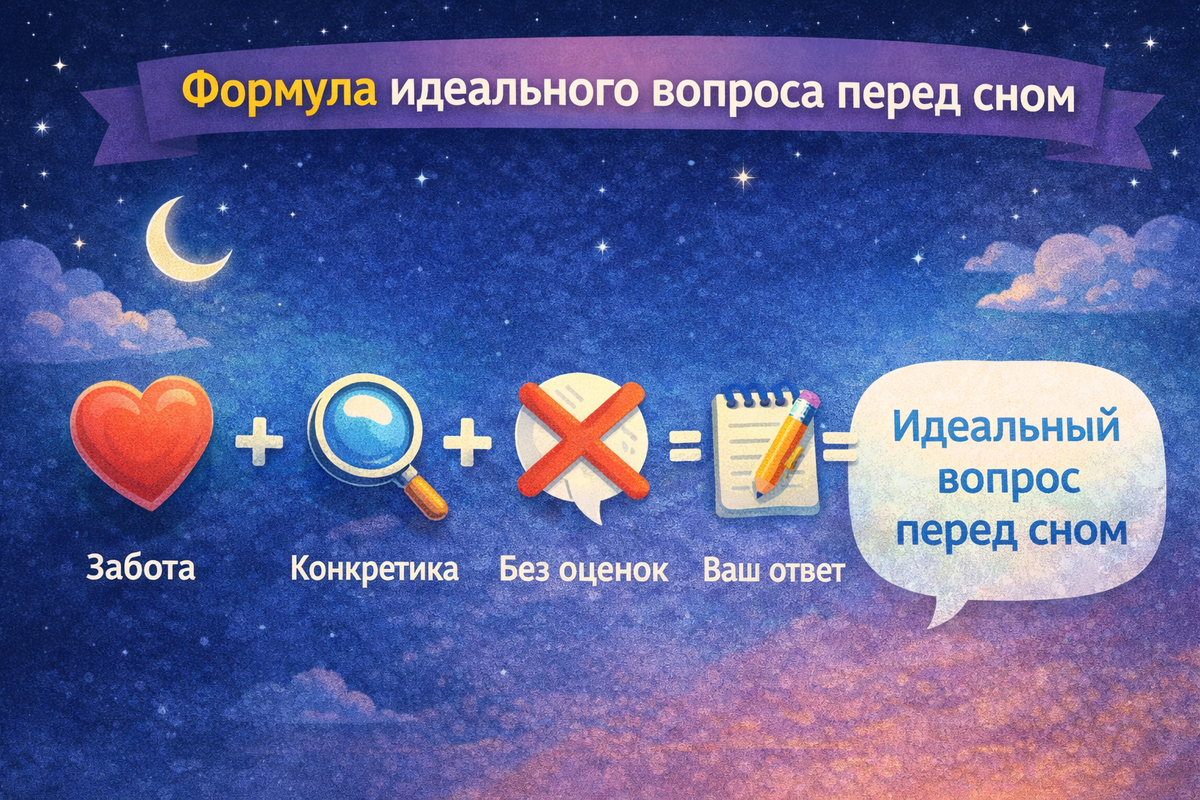 Формула идеального вопроса перед сном

Забота + Конкретика + Без оценок = Ваш ответ = Идеальный вопрос перед сном